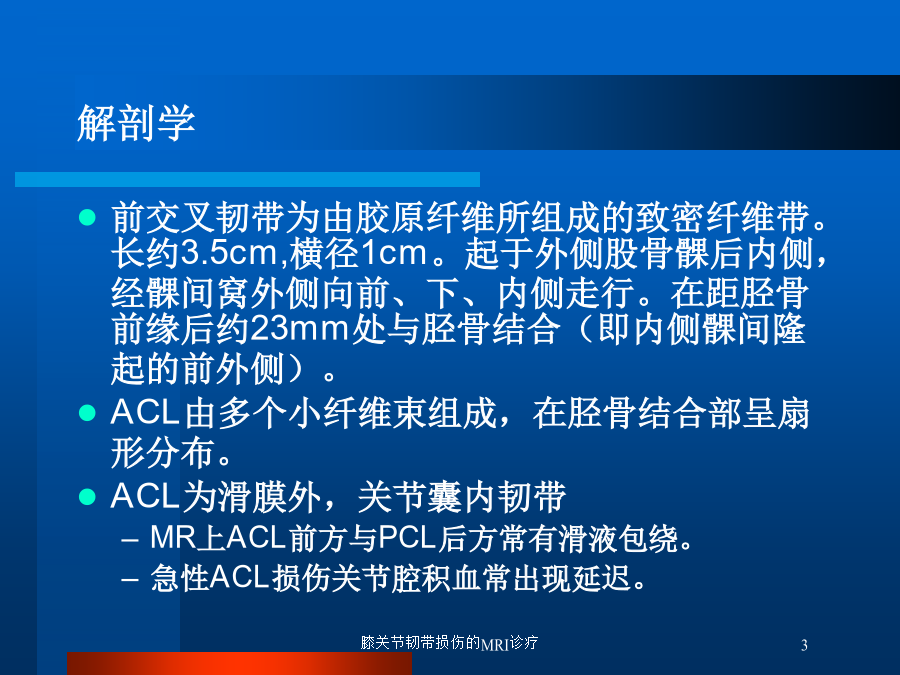 解剖学

● 前交叉韧带为由胶原纤维所组成的致密纤维带。长约3.5cm,横径1cm。起于外侧股骨髁后内侧，经髁间窝外侧向前、下、内侧走行。在距胫骨前缘后约23mm处与胫骨结合（即内侧髁间隆起的前外侧）。

● ACL由多个小纤维束组成，在胫骨结合部呈扇形分布。

● ACL为滑膜外，关节囊内韧带

– MR上ACL前方与PCL后方常有滑液包绕。

– 急性ACL损伤关节腔积血常出现延迟。

膝关节韧带损伤的MRI诊疗

3